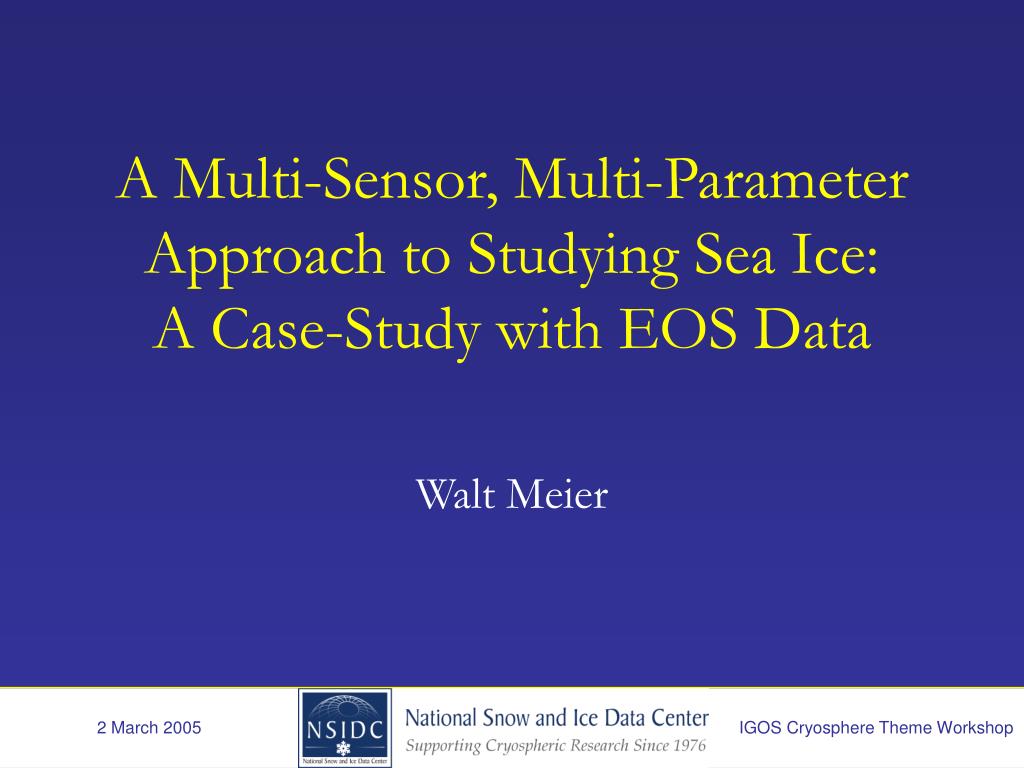 A Multi-Sensor, Multi-Parameter Approach to Studying Sea Ice: A Case-Study with EOS Data

Walt Meier

2 March 2005

NSIDC
National Snow and Ice Data Center

National Snow and Ice Data Center
Supporting Cryospheric Research Since 1976

IGOS Cryosphere Theme Workshop